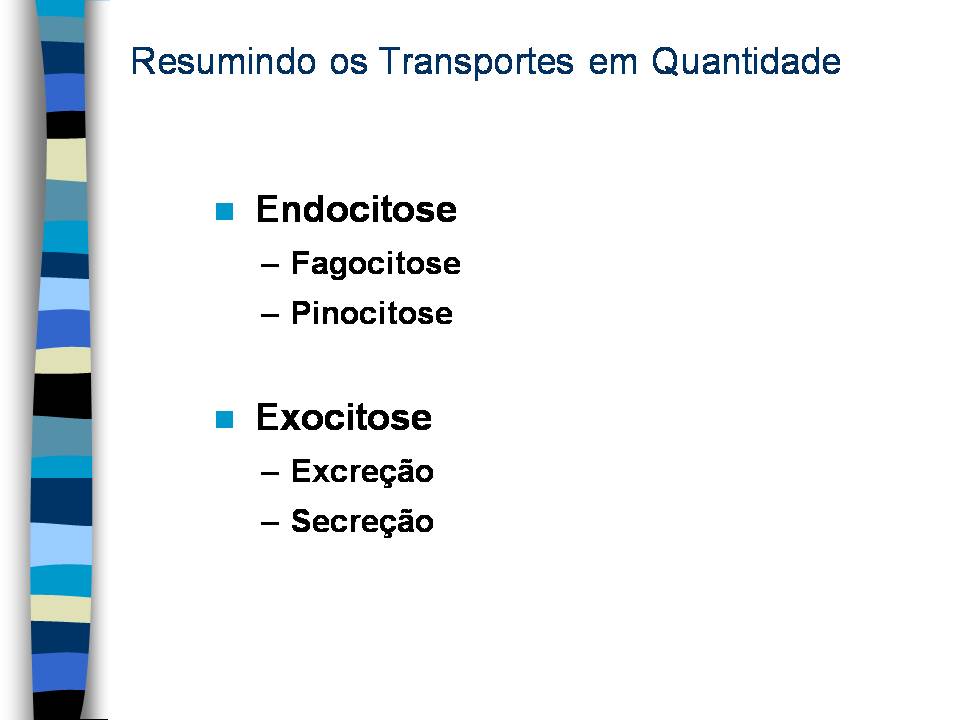 Resumindo os Transportes em Quantidade

Endocitose
– Fagocitose
– Pinocitose

Exocitose
– Excreção
– Secreção